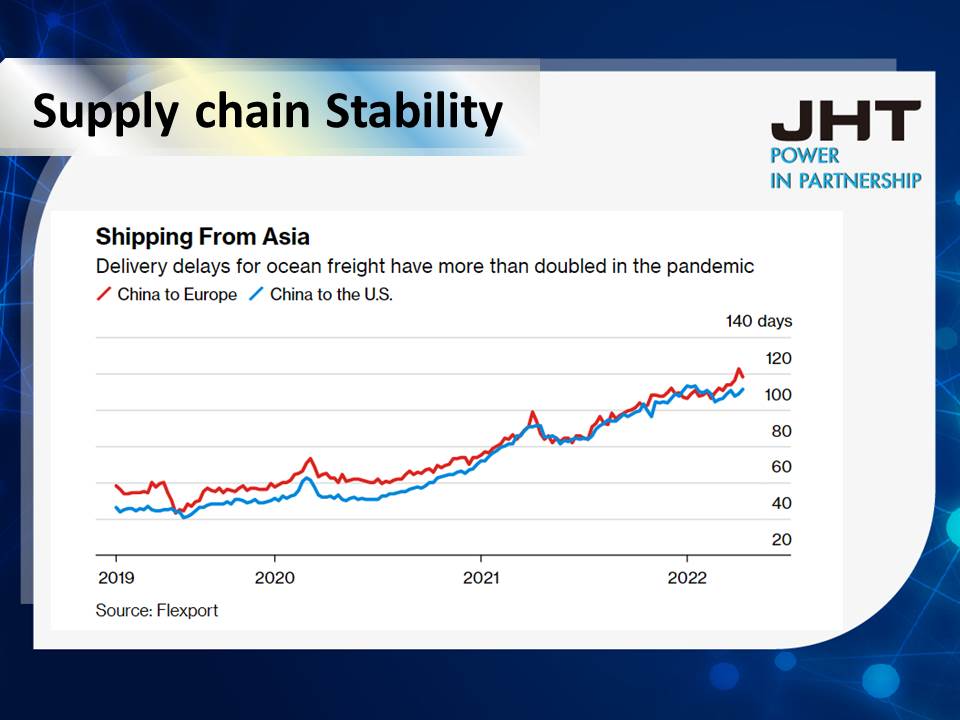 Supply chain Stability

JHT
POWER
IN PARTNERSHIP

Shipping From Asia
Delivery delays for ocean freight have more than doubled in the pandemic
China to Europe China to the U.S.

140 days
120
100
80
60
40
20

2019
2020
2021
2022

Source: Flexport